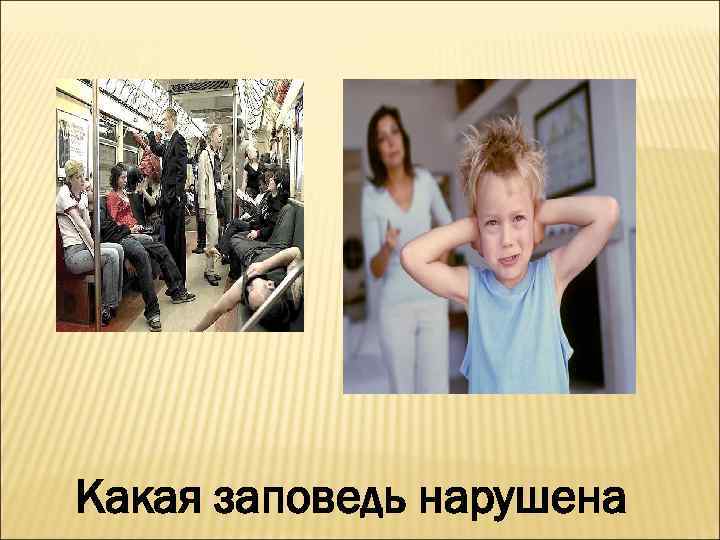 Какая заповедь нарушена